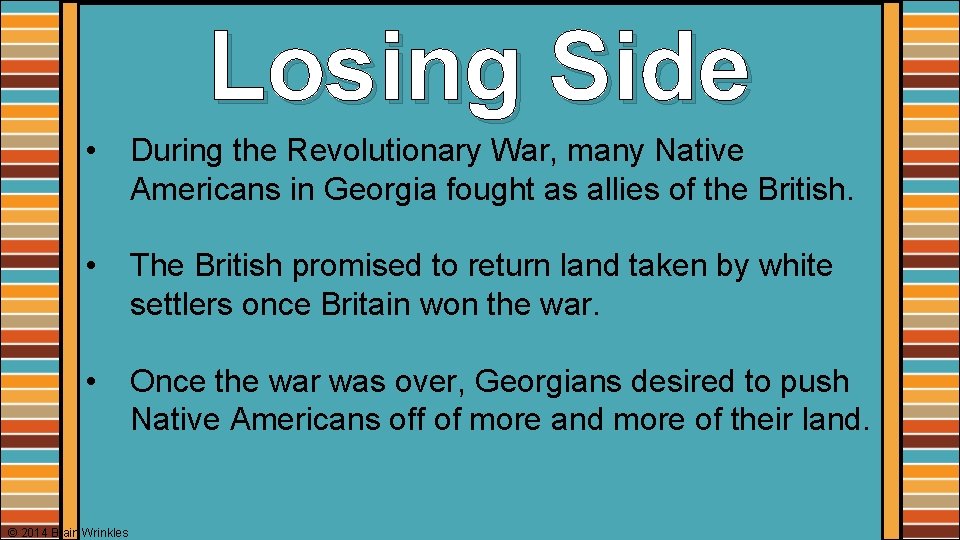 Losing Side

• During the Revolutionary War, many Native Americans in Georgia fought as allies of the British.

• The British promised to return land taken by white settlers once Britain won the war.

• Once the war was over, Georgians desired to push Native Americans off of more and more of their land.

© 2014 Brain Wrinkles